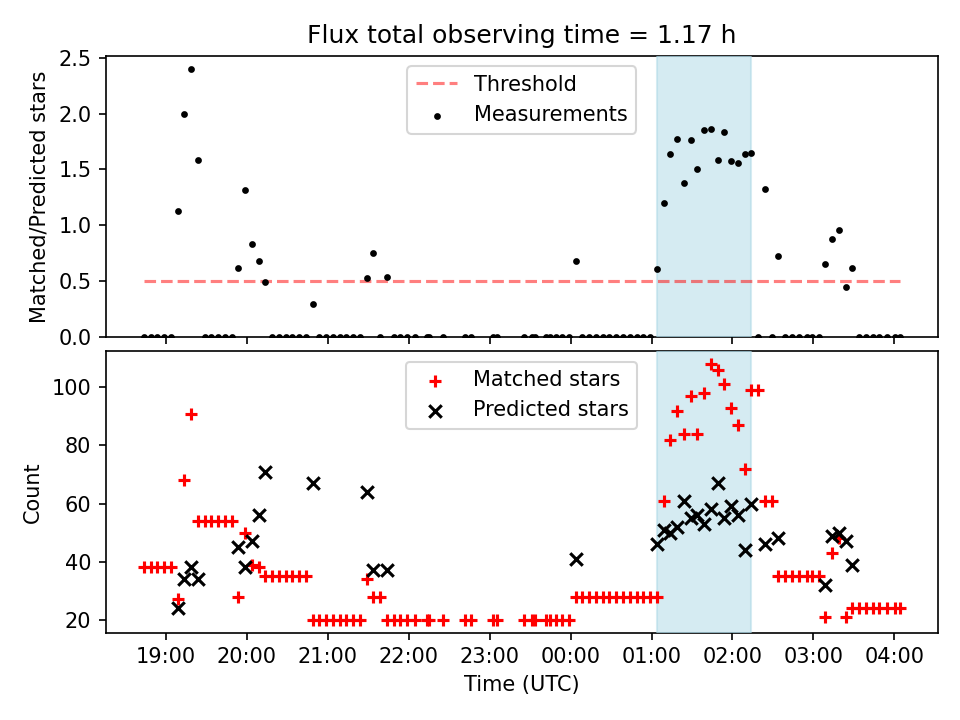 Flux total observing time = 1.17 h

Matched/Predicted stars

2.5
2.0
1.5
1.0
0.5
0.0

Threshold
Measurements

Count

100
80
60
40
20

Matched stars
Predicted stars

19:00 20:00 21:00 22:00 23:00 00:00 01:00 02:00 03:00 04:00

Time (UTC)